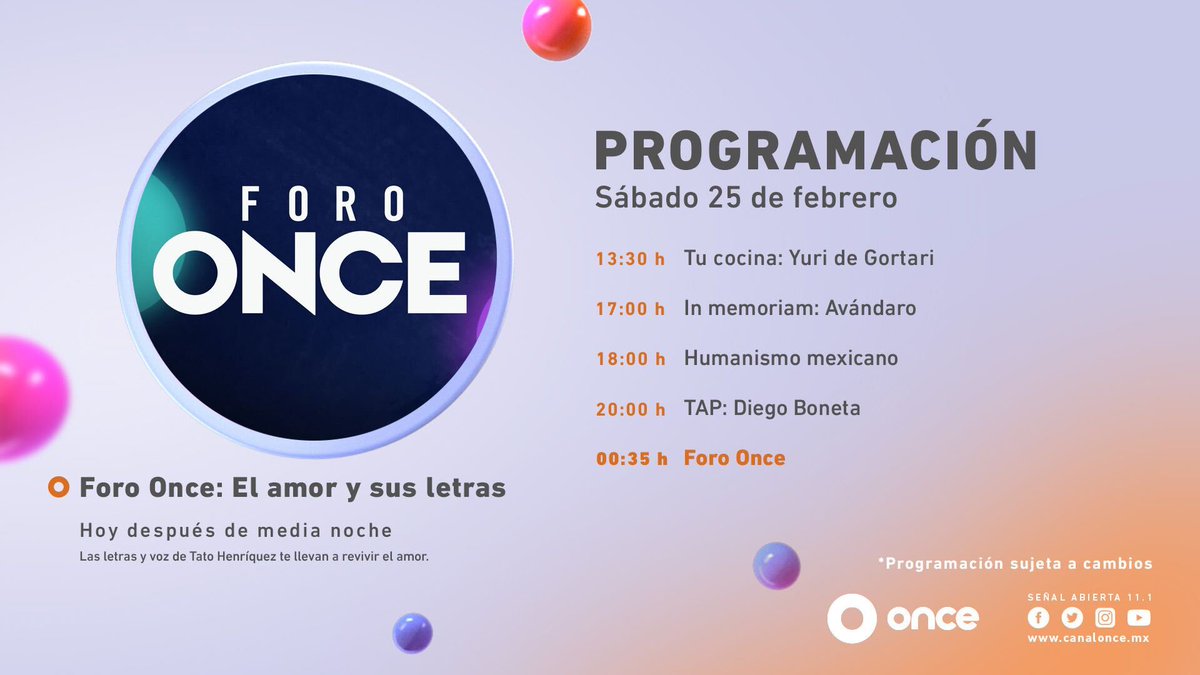 FORO
ONCE

Foro Once: El amor y sus letras

Hoy después de media noche

Las letras y voz de Tato Henríquez te llevan a revivir el amor.

PROGRAMACIÓN

Sábado 25 de febrero

13:30 h Tu cocina: Yuri de Gortari

17:00 h In memoriam: Avándaro

18:00 h Humanismo mexicano

20:00 h TAP: Diego Boneta

00:35 h Foro Once

*Programación sujeta a cambios

once

SEÑAL ABIERTA 11.1

www.canalonce.mx